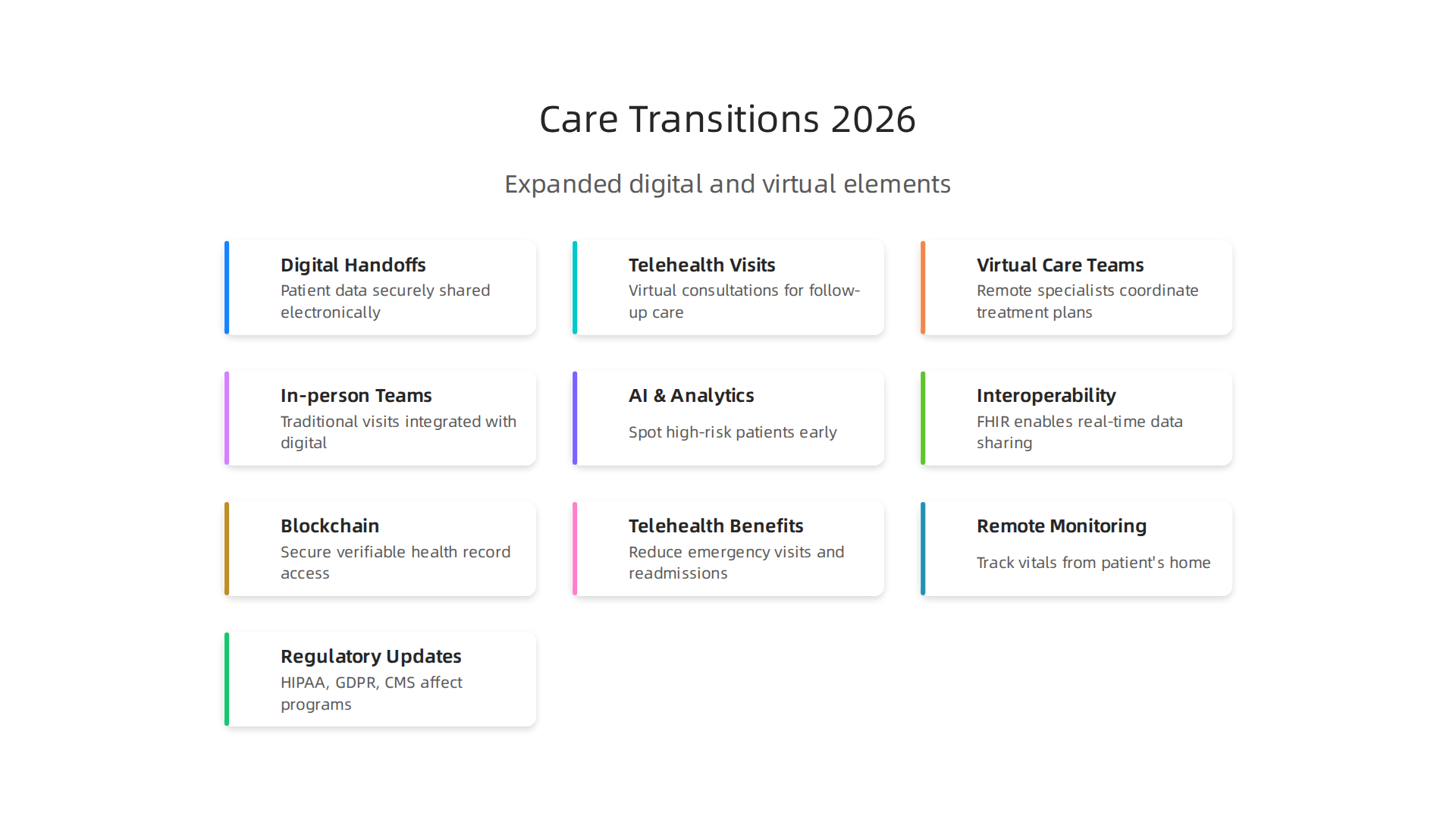 Care Transitions 2026

Expanded digital and virtual elements

Digital Handoffs
Patient data securely shared electronically

Telehealth Visits
Virtual consultations for follow-up care

Virtual Care Teams
Remote specialists coordinate treatment plans

In-person Teams
Traditional visits integrated with digital

AI & Analytics
Spot high-risk patients early

Interoperability
FHIR enables real-time data sharing

Blockchain
Secure verifiable health record access

Telehealth Benefits
Reduce emergency visits and readmissions

Remote Monitoring
Track vitals from patient's home

Regulatory Updates
HIPAA, GDPR, CMS affect programs